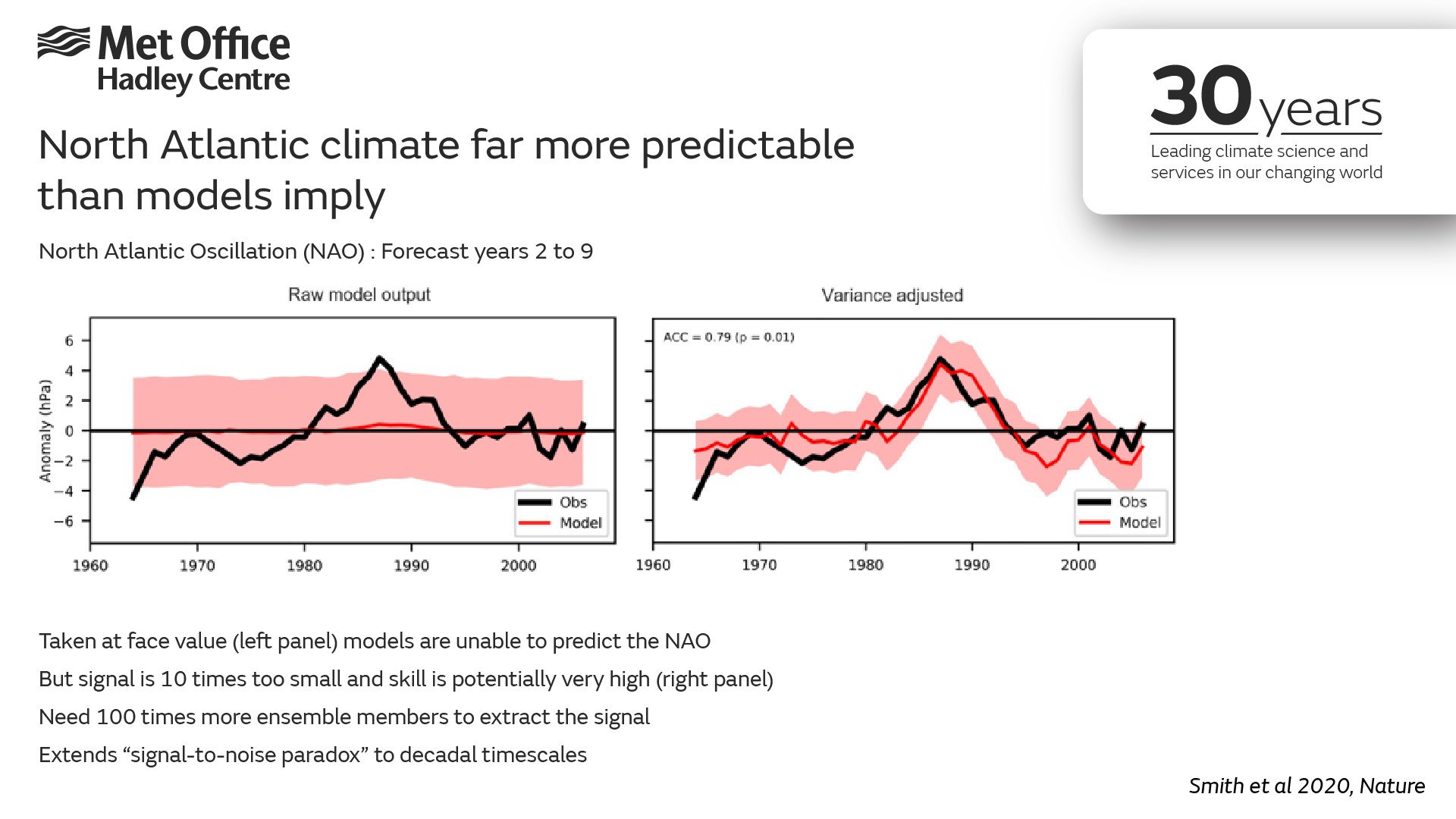 Met Office
Hadley Centre

30 years
Leading climate science and services in our changing world

North Atlantic climate far more predictable than models imply

North Atlantic Oscillation (NAO) : Forecast years 2 to 9

Raw model output

Anomaly (hPa)
6
4
2
0
−2
−4
−6
Obs
Model
1960
1970
1980
1990
2000

Variance adjusted

ACC = 0.79 (p = 0.01)
Obs
Model
1960
1970
1980
1990
2000

Taken at face value (left panel) models are unable to predict the NAO

But signal is 10 times too small and skill is potentially very high (right panel)

Need 100 times more ensemble members to extract the signal

Extends “signal-to-noise paradox” to decadal timescales

Smith et al 2020, Nature